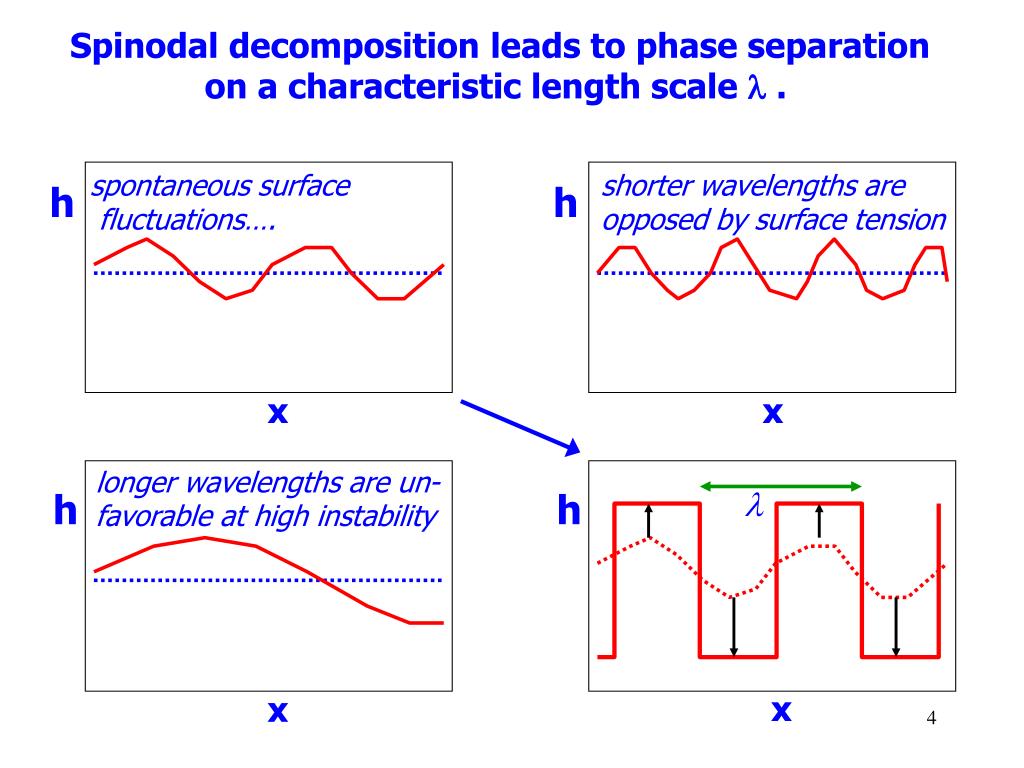 Spinodal decomposition leads to phase separation on a characteristic length scale $\lambda$ .

h
spontaneous surface fluctuations….
x

h
shorter wavelengths are opposed by surface tension
x

h
longer wavelengths are unfavorable at high instability
x

h
$\lambda$
x

4